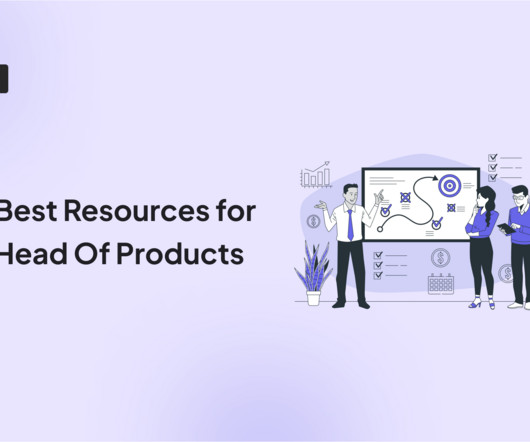 Best Resources for
Head Of Products